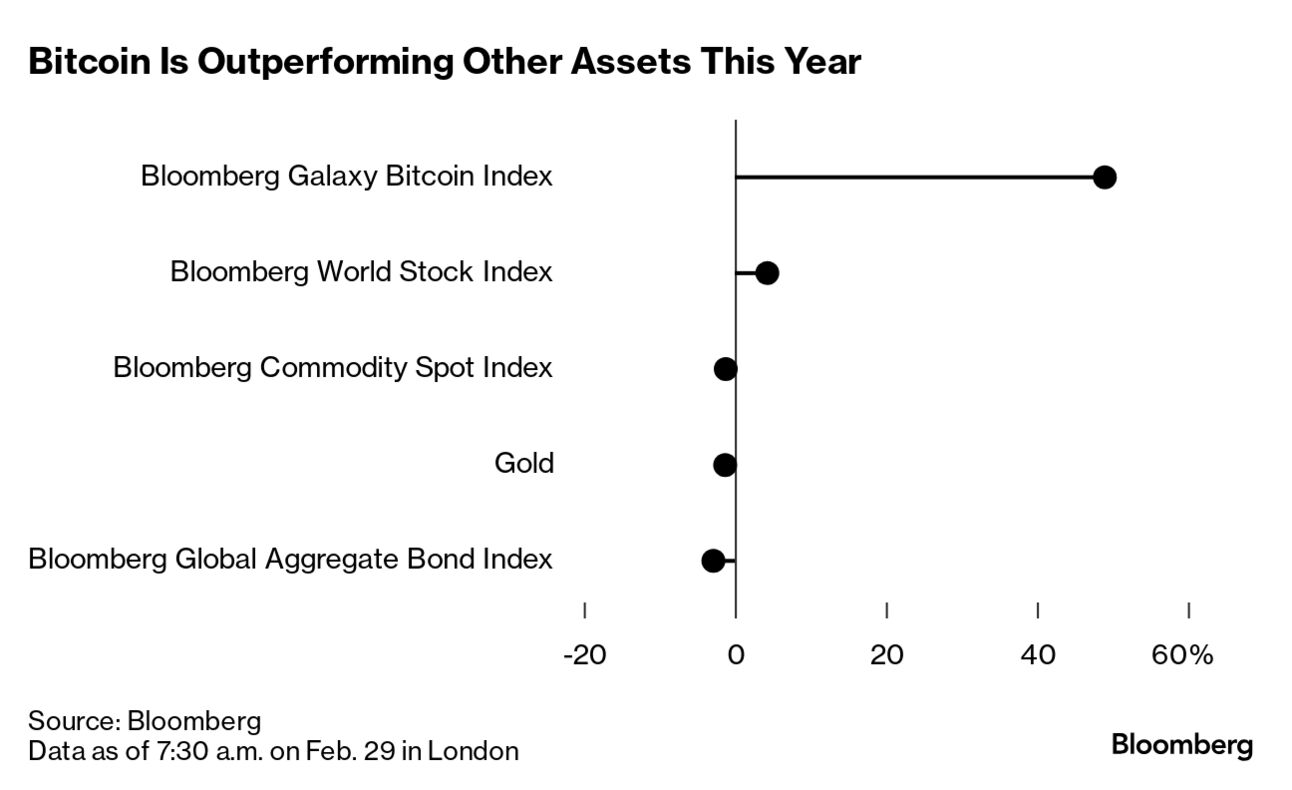 Bitcoin Is Outperforming Other Assets This Year

Bloomberg Galaxy Bitcoin Index

Bloomberg World Stock Index

Bloomberg Commodity Spot Index

Gold

Bloomberg Global Aggregate Bond Index

-20
0
20
40
60%

Source: Bloomberg
Data as of 7:30 a.m. on Feb. 29 in London

Bloomberg